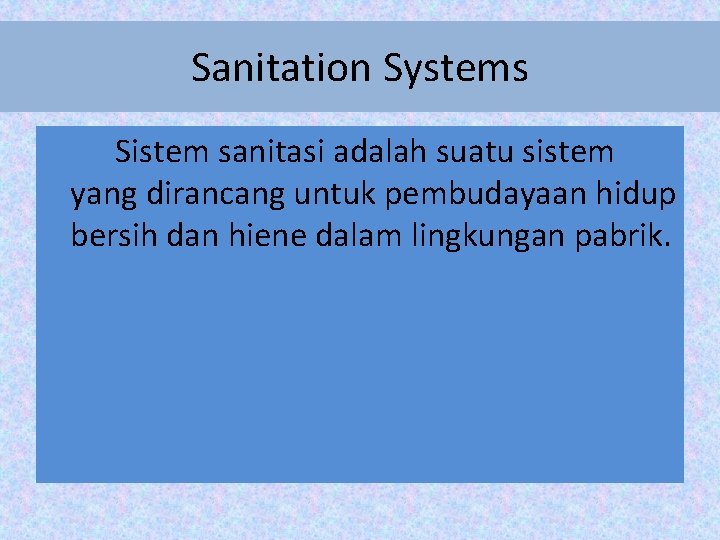 Sanitation Systems

Sistem sanitasi adalah suatu sistem yang dirancang untuk pembudayaan hidup bersih dan hiene dalam lingkungan pabrik.